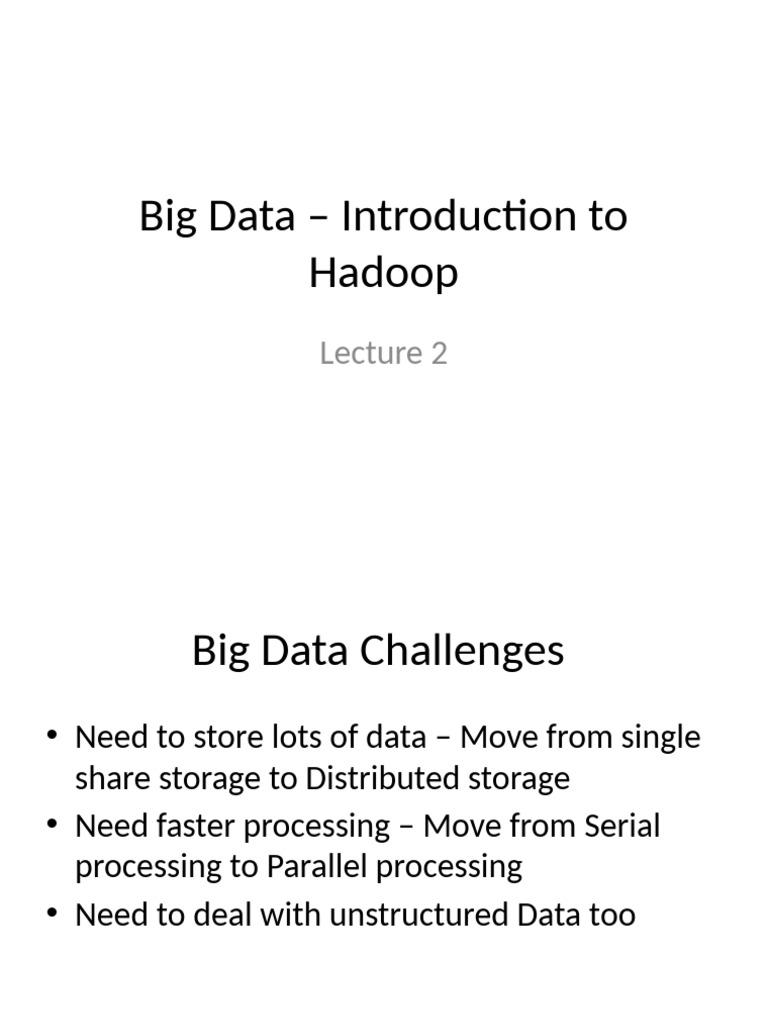 Big Data – Introduction to Hadoop

Lecture 2

Big Data Challenges

• Need to store lots of data – Move from single share storage to Distributed storage
• Need faster processing – Move from Serial processing to Parallel processing
• Need to deal with unstructured Data too